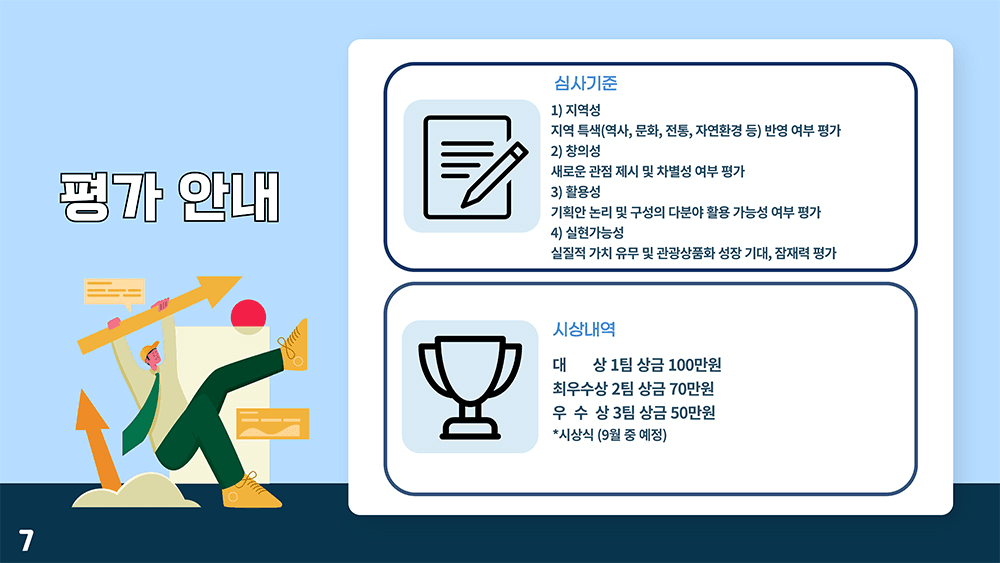 평가 안내

심사기준

1) 지역성
지역 특색(역사, 문화, 전통, 자연환경 등) 반영 여부 평가
2) 창의성
새로운 관점 제시 및 차별성 여부 평가
3) 활용성
기획안 논리 및 구성의 다분야 활용 가능성 여부 평가
4) 실현가능성
실질적 가치 유무 및 관광상품화 성장 기대, 잠재력 평가

시상내역

대 상 1팀 상금 100만원
최우수상 2팀 상금 70만원
우 수 상 3팀 상금 50만원
*시상식 (9월 중 예정)

7